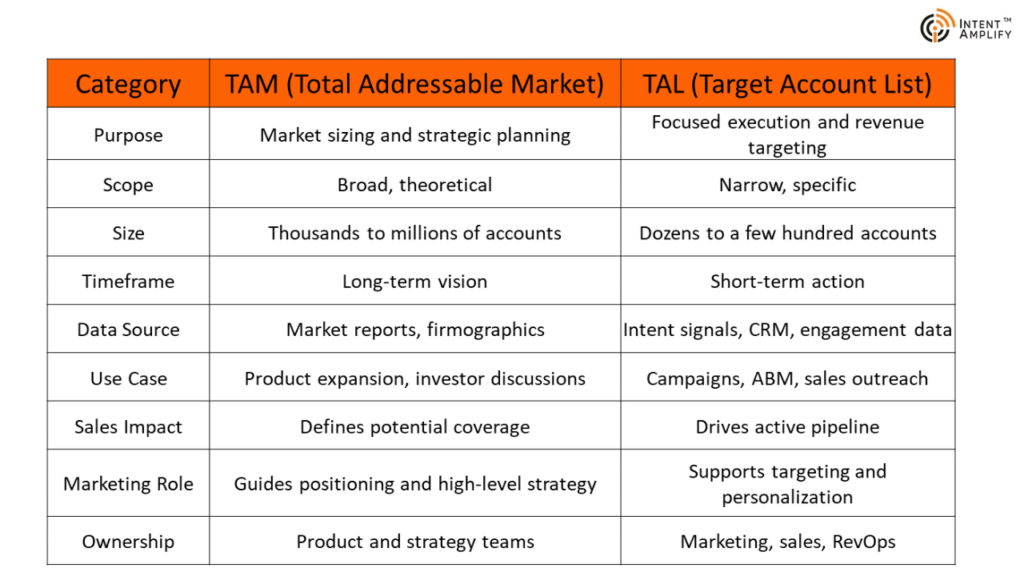 INTENT™ AMPLIFY

| Category | TAM (Total Addressable Market) | TAL (Target Account List) |
|---|---|---|
| Purpose | Market sizing and strategic planning | Focused execution and revenue targeting |
| Scope | Broad, theoretical | Narrow, specific |
| Size | Thousands to millions of accounts | Dozens to a few hundred accounts |
| Timeframe | Long-term vision | Short-term action |
| Data Source | Market reports, firmographics | Intent signals, CRM, engagement data |
| Use Case | Product expansion, investor discussions | Campaigns, ABM, sales outreach |
| Sales Impact | Defines potential coverage | Drives active pipeline |
| Marketing Role | Guides positioning and high-level strategy | Supports targeting and personalization |
| Ownership | Product and strategy teams | Marketing, sales, RevOps |